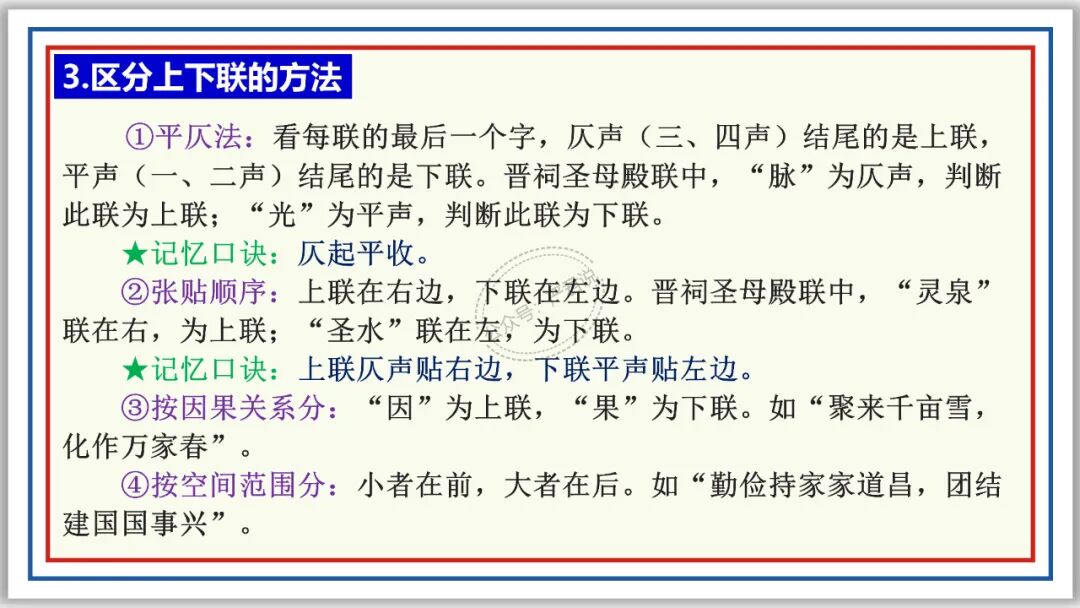 3.区分上下联的方法

①平仄法：看每联的最后一个字，仄声（三、四声）结尾的是上联，平声（一、二声）结尾的是下联。晋祠圣母殿联中，“脉”为仄声，判断此联为上联；“光”为平声，判断此联为下联。

★记忆口诀：仄起平收。

②张贴顺序：上联在右边，下联在左边。晋祠圣母殿联中，“灵泉”联在右，为上联；“圣水”联在左，为下联。

★记忆口诀：上联仄声贴右边，下联平声贴左边。

③按因果关系分：“因”为上联，“果”为下联。如“聚来千亩雪，化作万家春”。

④按空间范围分：小者在前，大者在后。如“勤俭持家家道昌，团结建国国事兴”。